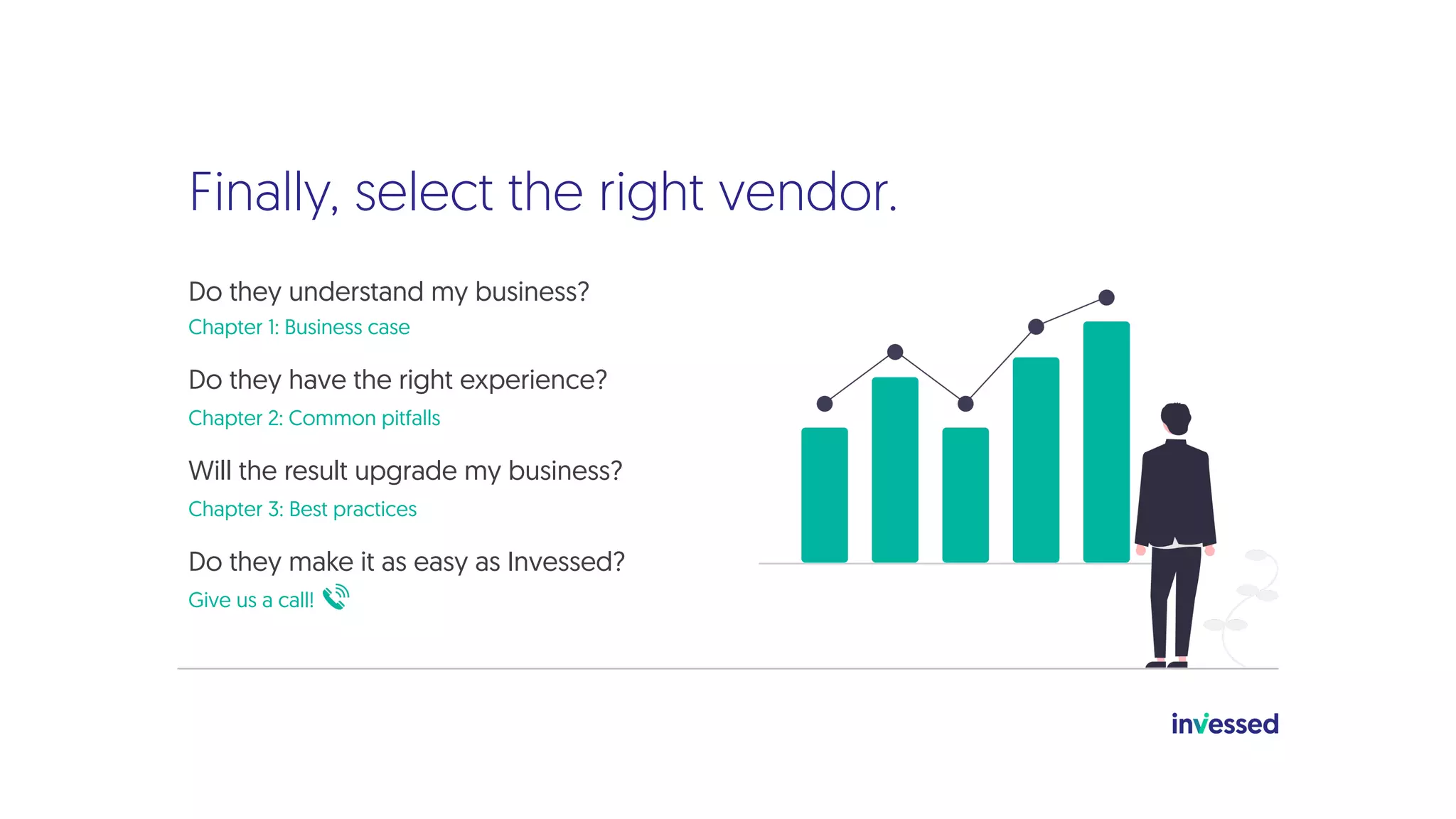 Finally, select the right vendor.

Do they understand my business?
Chapter 1: Business case

Do they have the right experience?
Chapter 2: Common pitfalls

Will the result upgrade my business?
Chapter 3: Best practices

Do they make it as easy as Invessed?
Give us a call!

invessed